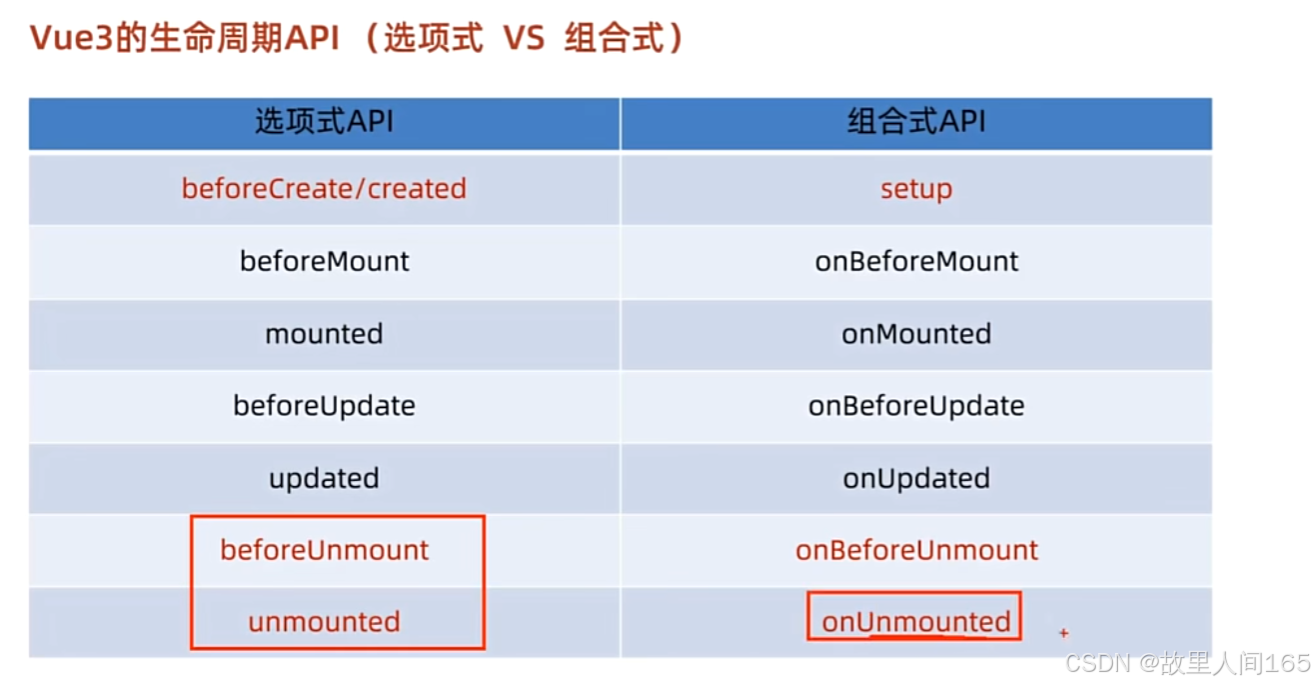 Vue3的生命周期API （选项式 VS 组合式）

| 选项式API | 组合式API |
|---|---|
| beforeCreate/created | setup |
| beforeMount | onBeforeMount |
| mounted | onMounted |
| beforeUpdate | onBeforeUpdate |
| updated | onUpdated |
| beforeUnmount | onBeforeUnmount |
| unmounted | onUnmounted |

CSDN @故里人间165